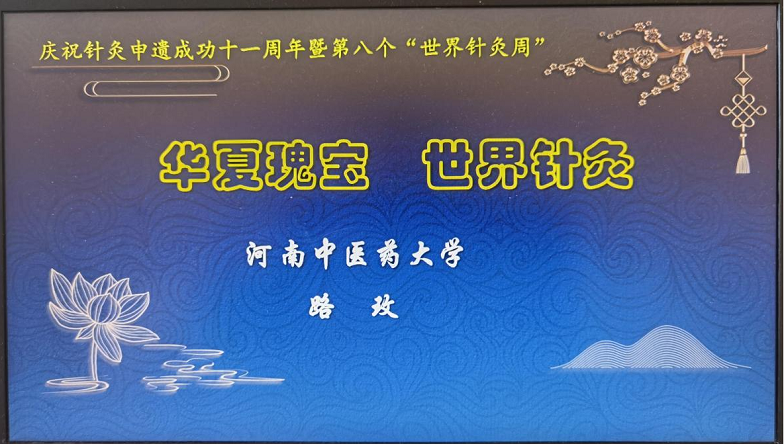 庆祝针灸申遗成功十一周年暨第八个“世界针灸周”

华夏瑰宝　世界针灸

河南中医药大学

路　玫